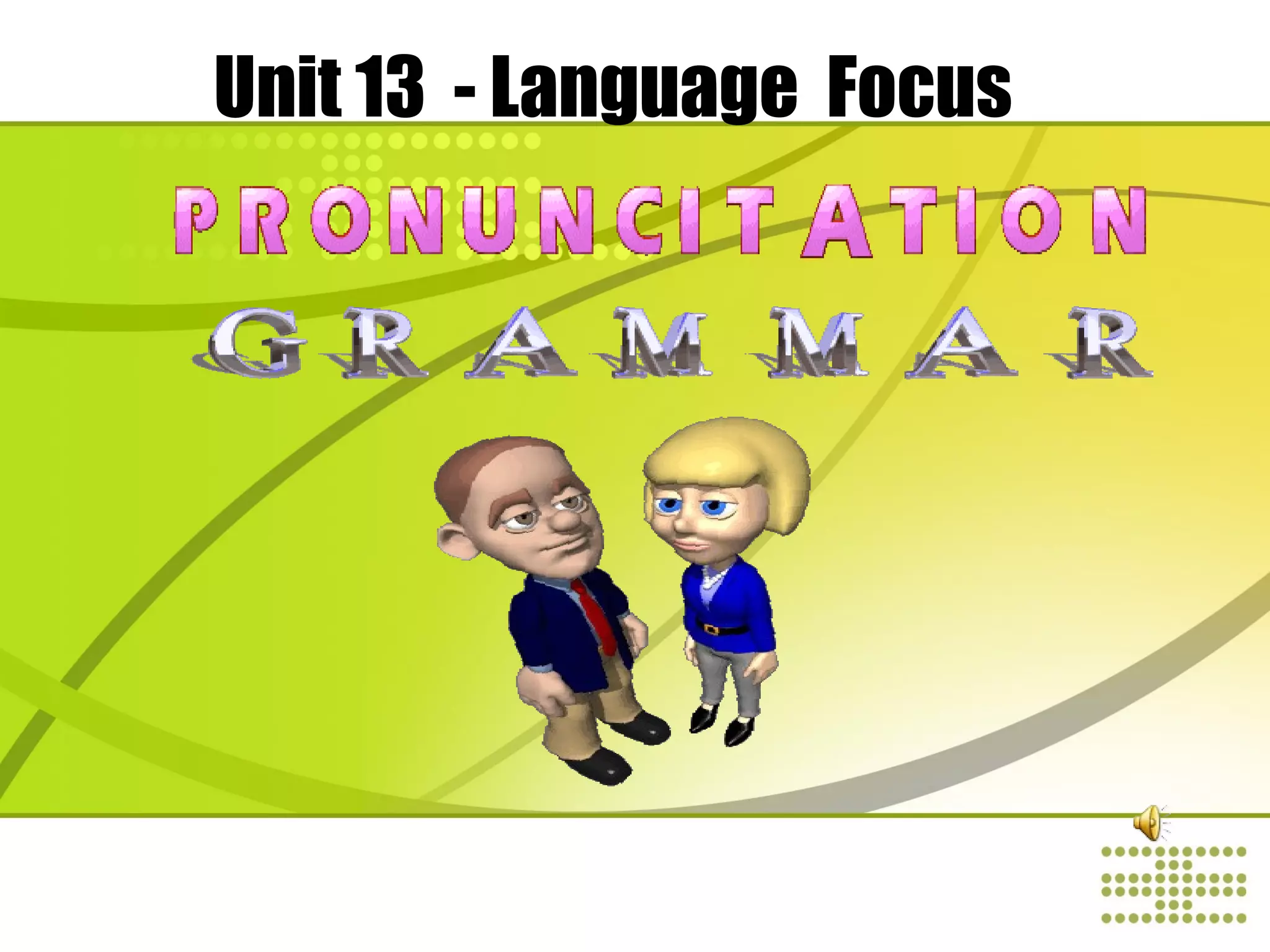 Unit 13 - Language Focus

PRONUNCITATION

GRAMMAR